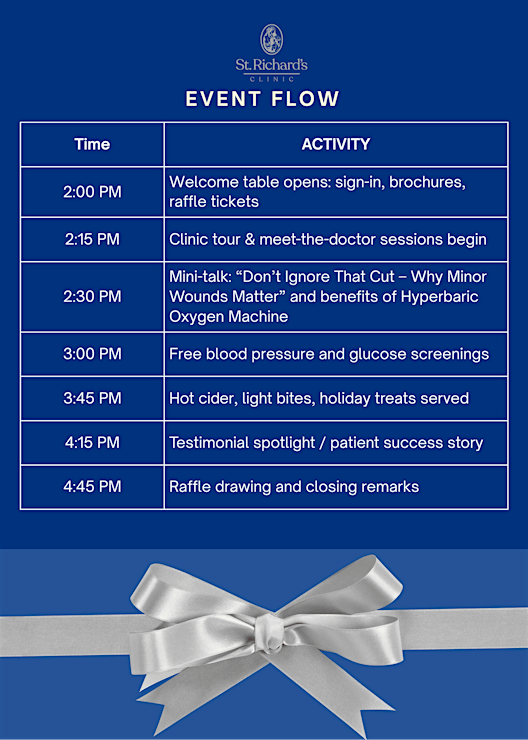 St. Richard's
CLINIC

EVENT FLOW

| Time | ACTIVITY |
|---|---|
| 2:00 PM | Welcome table opens: sign-in, brochures, raffle tickets |
| 2:15 PM | Clinic tour & meet-the-doctor sessions begin |
| 2:30 PM | Mini-talk: “Don’t Ignore That Cut – Why Minor Wounds Matter” and benefits of Hyperbaric Oxygen Machine |
| 3:00 PM | Free blood pressure and glucose screenings |
| 3:45 PM | Hot cider, light bites, holiday treats served |
| 4:15 PM | Testimonial spotlight / patient success story |
| 4:45 PM | Raffle drawing and closing remarks |